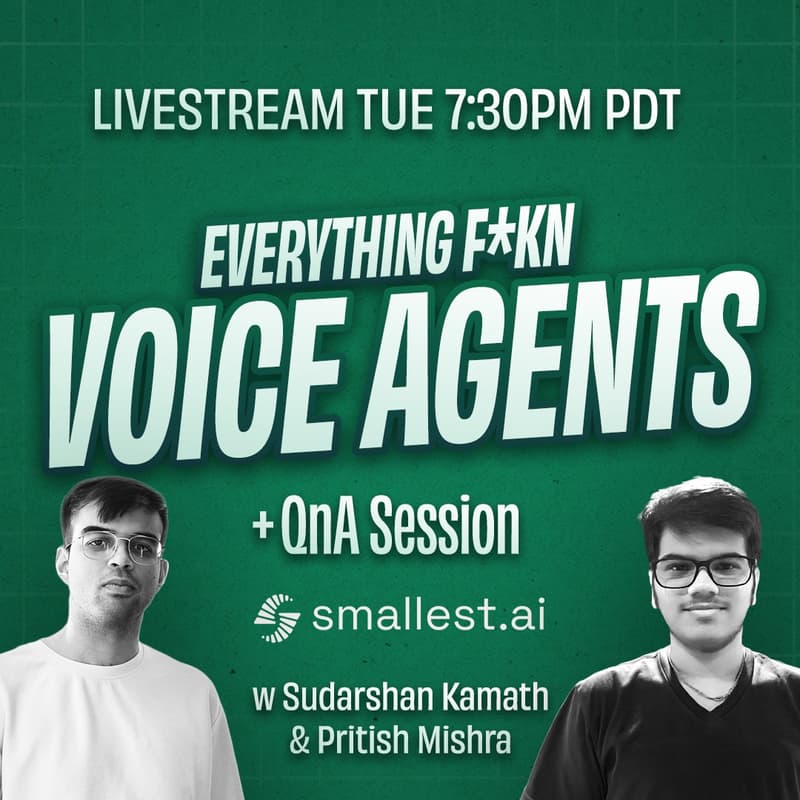 LIVESTREAM TUE 7:30PM PDT

EVERYTHING F*KN
VOICE AGENTS

+ QnA Session

smallest.ai

w Sudarshan Kamath
& Pritish Mishra